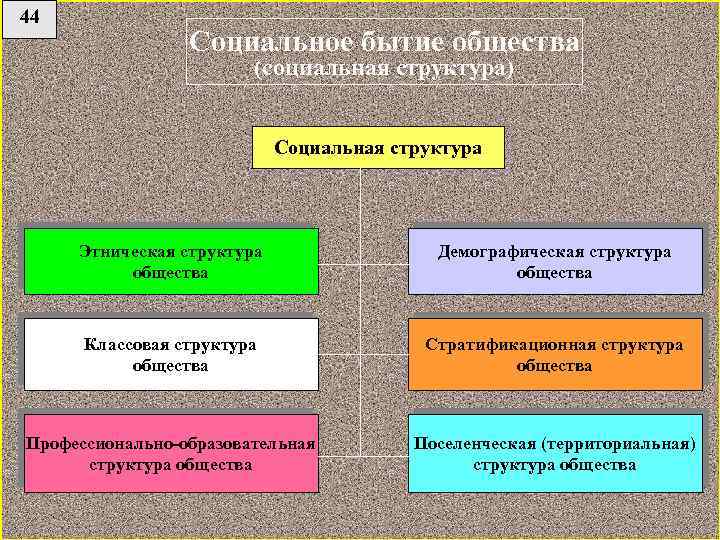 44

Социальное бытие общества
(социальная структура)

Социальная структура

Этническая структура общества

Демографическая структура общества

Классовая структура общества

Стратификационная структура общества

Профессионально-образовательная структура общества

Поселенческая (территориальная) структура общества